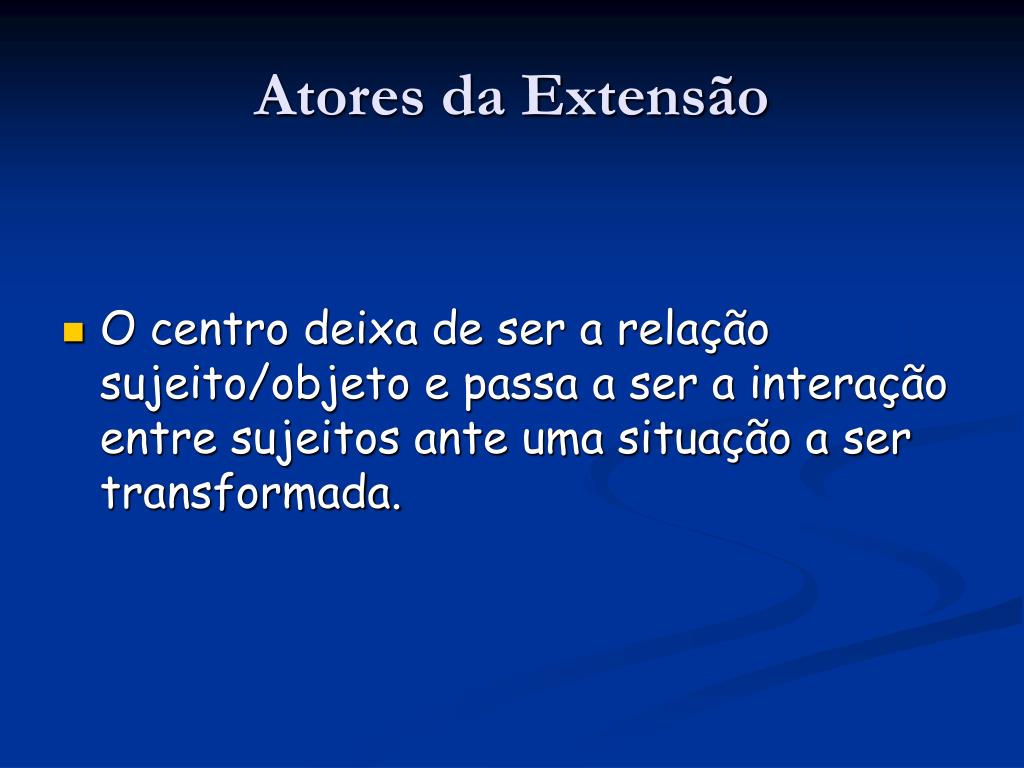 Atores da Extensão

O centro deixa de ser a relação sujeito/objeto e passa a ser a interação entre sujeitos ante uma situação a ser transformada.